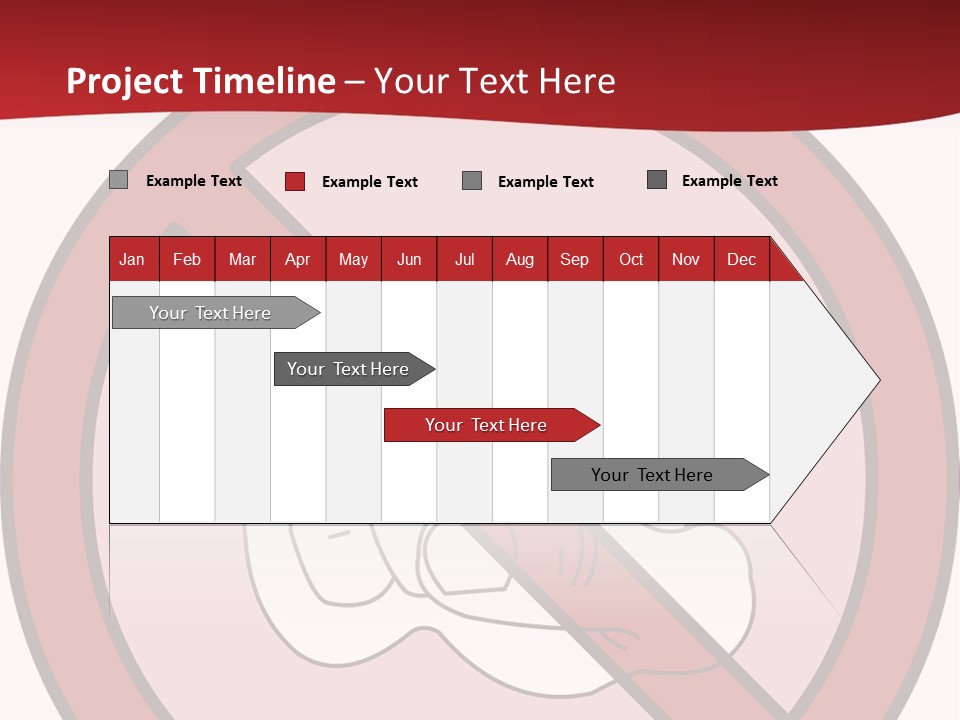 Project Timeline – Your Text Here

Example Text Example Text Example Text Example Text

| Jan | Feb | Mar | Apr | May | Jun | Jul | Aug | Sep | Oct | Nov | Dec |
|---|---|---|---|---|---|---|---|---|---|---|---|

Your Text Here

Your Text Here

Your Text Here

Your Text Here